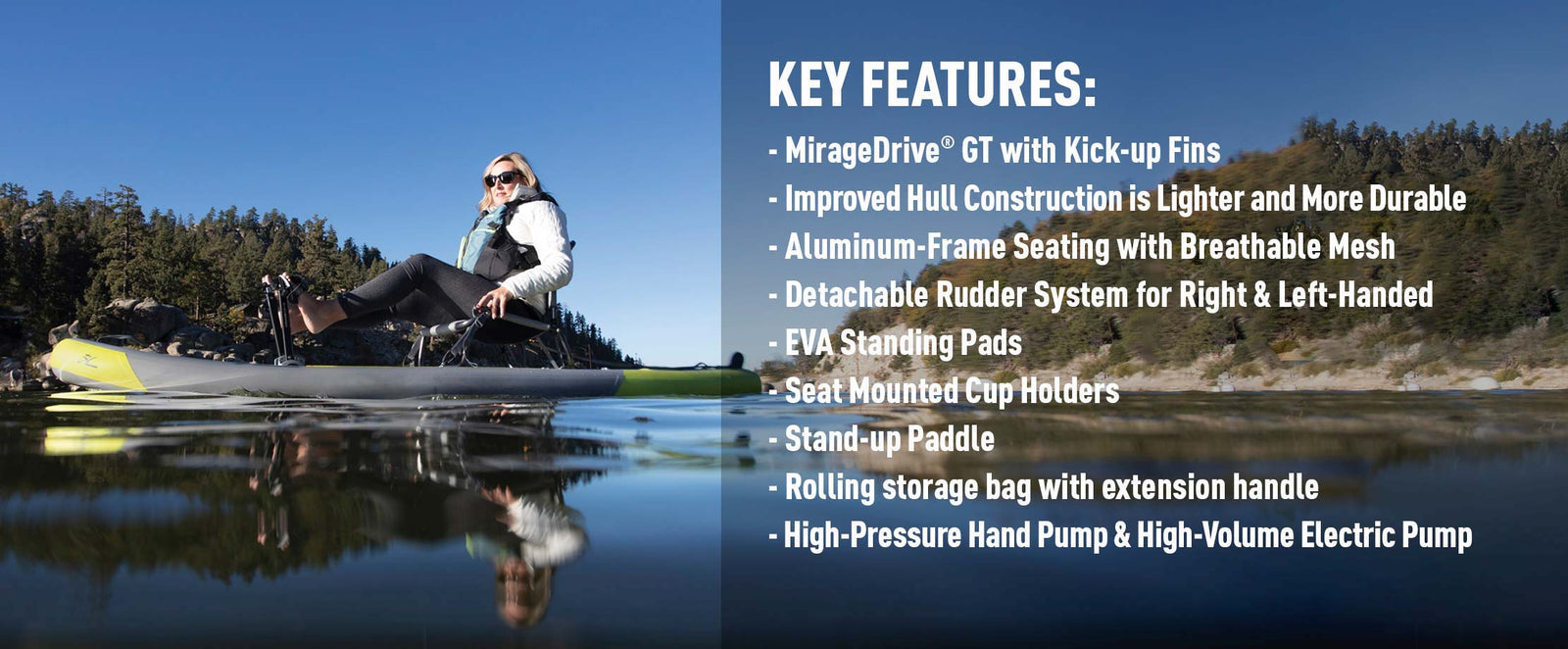 KEY FEATURES:

- MirageDrive® GT with Kick-up Fins
- Improved Hull Construction is Lighter and More Durable
- Aluminum-Frame Seating with Breathable Mesh
- Detachable Rudder System for Right & Left-Handed
- EVA Standing Pads
- Seat Mounted Cup Holders
- Stand-up Paddle
- Rolling storage bag with extension handle
- High-Pressure Hand Pump & High-Volume Electric Pump